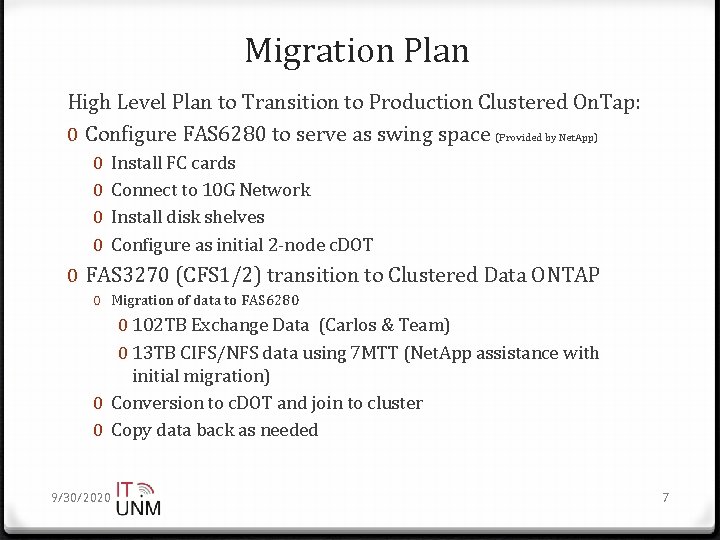 Migration Plan

High Level Plan to Transition to Production Clustered OnTap:

0 Configure FAS6280 to serve as swing space (Provided by NetApp)

0 Install FC cards

0 Connect to 10G Network

0 Install disk shelves

0 Configure as initial 2-node cDOT

0 FAS3270 (CFS1/2) transition to Clustered Data ONTAP

0 Migration of data to FAS6280

0 102TB Exchange Data (Carlos & Team)

0 13TB CIFS/NFS data using 7MTT (NetApp assistance with initial migration)

0 Conversion to cDOT and join to cluster

0 Copy data back as needed

9/30/2020 IT UNM 7